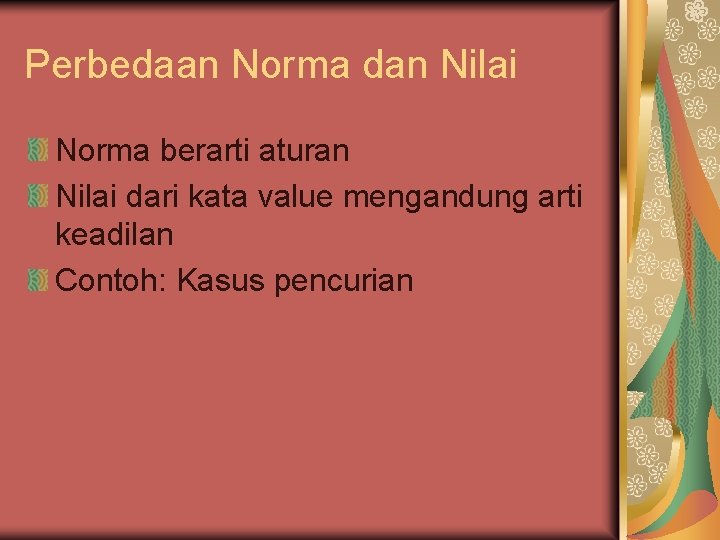 Perbedaan Norma dan Nilai

Norma berarti aturan

Nilai dari kata value mengandung arti keadilan

Contoh: Kasus pencurian